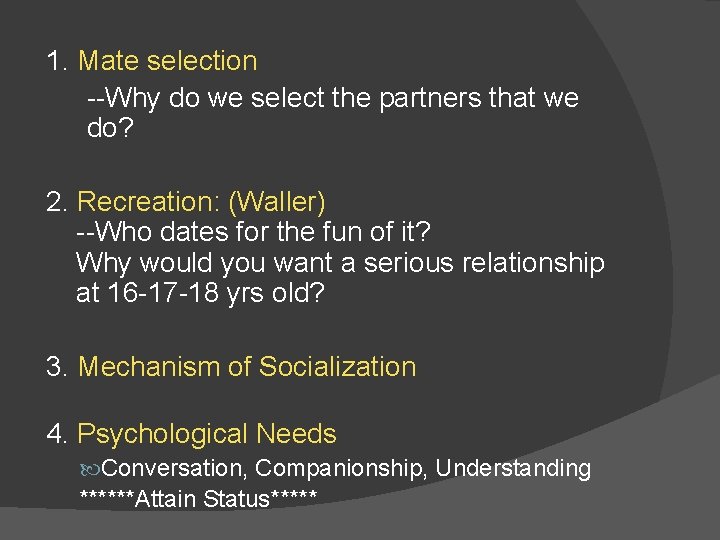 1. Mate selection

--Why do we select the partners that we do?

2. Recreation: (Waller)

--Who dates for the fun of it? Why would you want a serious relationship at 16-17-18 yrs old?

3. Mechanism of Socialization

4. Psychological Needs

Conversation, Companionship, Understanding

******Attain Status*****